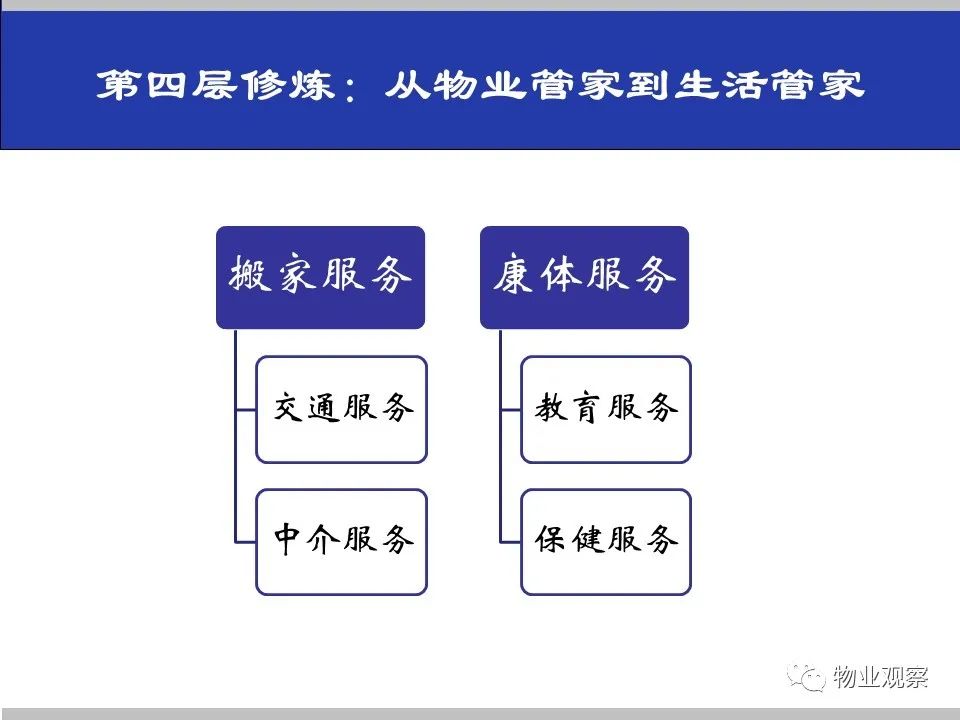 第四层修炼：从物业管家到生活管家

搬家服务

交通服务

中介服务

康体服务

教育服务

保健服务

物业观察